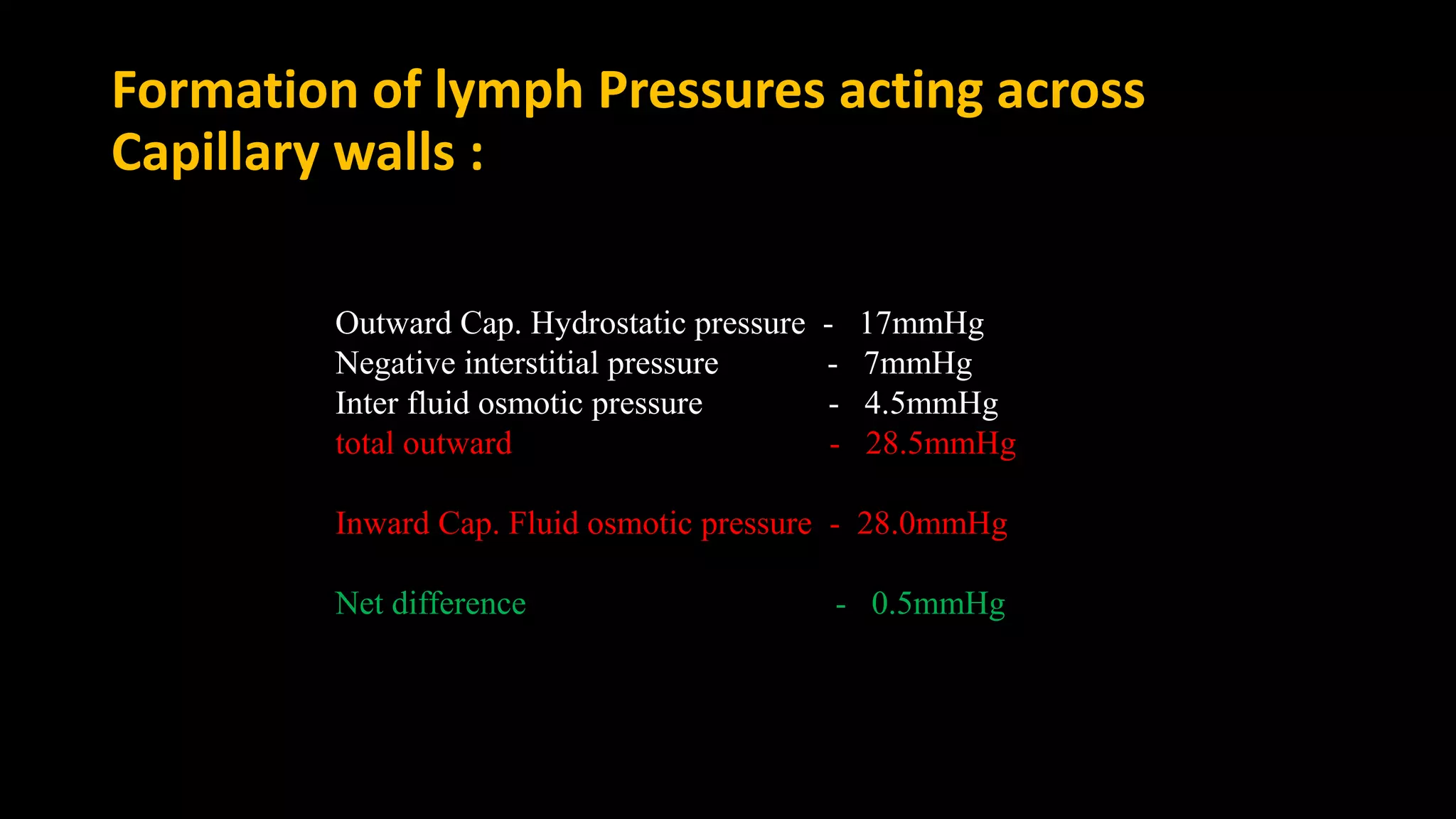 Formation of lymph Pressures acting across Capillary walls :

Outward Cap. Hydrostatic pressure - 17mmHg
Negative interstitial pressure - 7mmHg
Inter fluid osmotic pressure - 4.5mmHg
total outward - 28.5mmHg

Inward Cap. Fluid osmotic pressure - 28.0mmHg

Net difference - 0.5mmHg